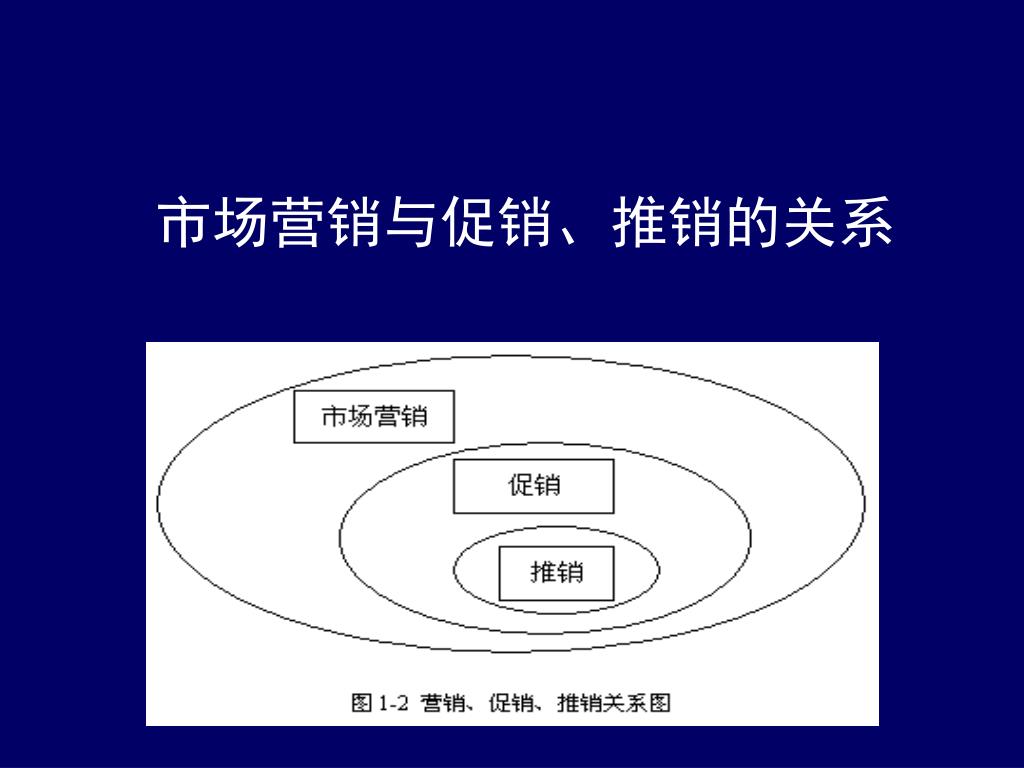 市场营销与促销、推销的关系

市场营销

促销

推销

图 1-2 营销、促销、推销关系图